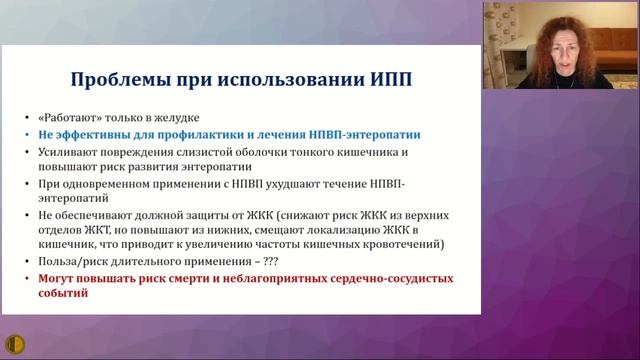 Проблемы при использовании ИПП

• «Работают» только в желудке
• Не эффективны для профилактики и лечения НПВП-энтеропатии
• Усиливают повреждения слизистой оболочки тонкого кишечника и повышают риск развития энтеропатии
• При одновременном применении с НПВП ухудшают течение НПВП-энтеропатий
• Не обеспечивают должной защиты от ЖКК (снижают риск ЖКК из верхних отделов ЖКТ, но повышают из нижних, смещают локализацию ЖКК в кишечник, что приводит к увеличению частоты кишечных кровотечений)
• Польза/риск длительного применения – ???
• Могут повышать риск смерти и неблагоприятных сердечно-сосудистых событий